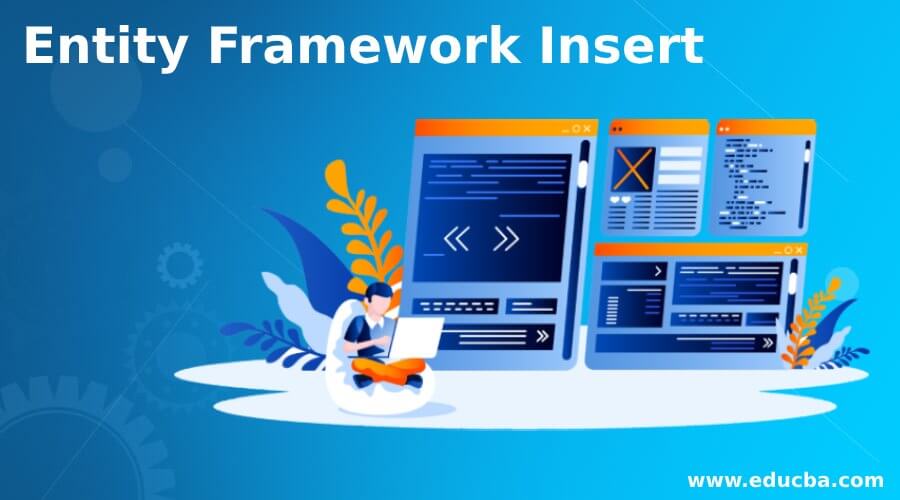 Entity Framework Insert

www.educba.com